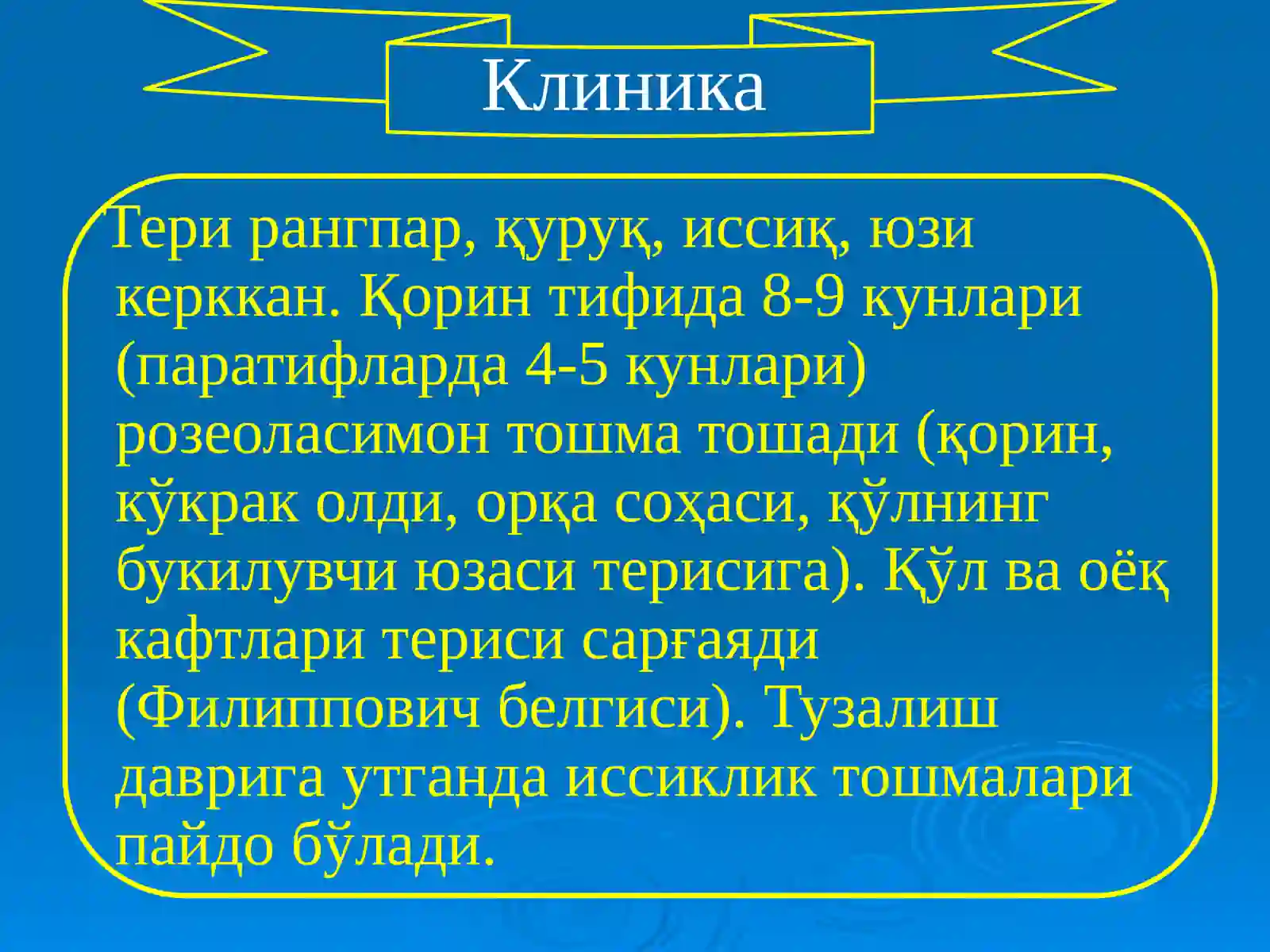 Клиника

Тери рангпар, қуруқ, иссиқ, юзи керккан. Қорин тифида 8-9 кунлари (паратифларда 4-5 кунлари) розеоласимон тошма тошади (қорин, кўкрак олди, орқа соҳаси, қўлнинг букилувчи юзаси терисига). Қўл ва оёқ кафтлари териси сарғаяди (Филиппович белгиси). Тузалиш даврига утганда иссиклик тошмалари пайдо бўлади.